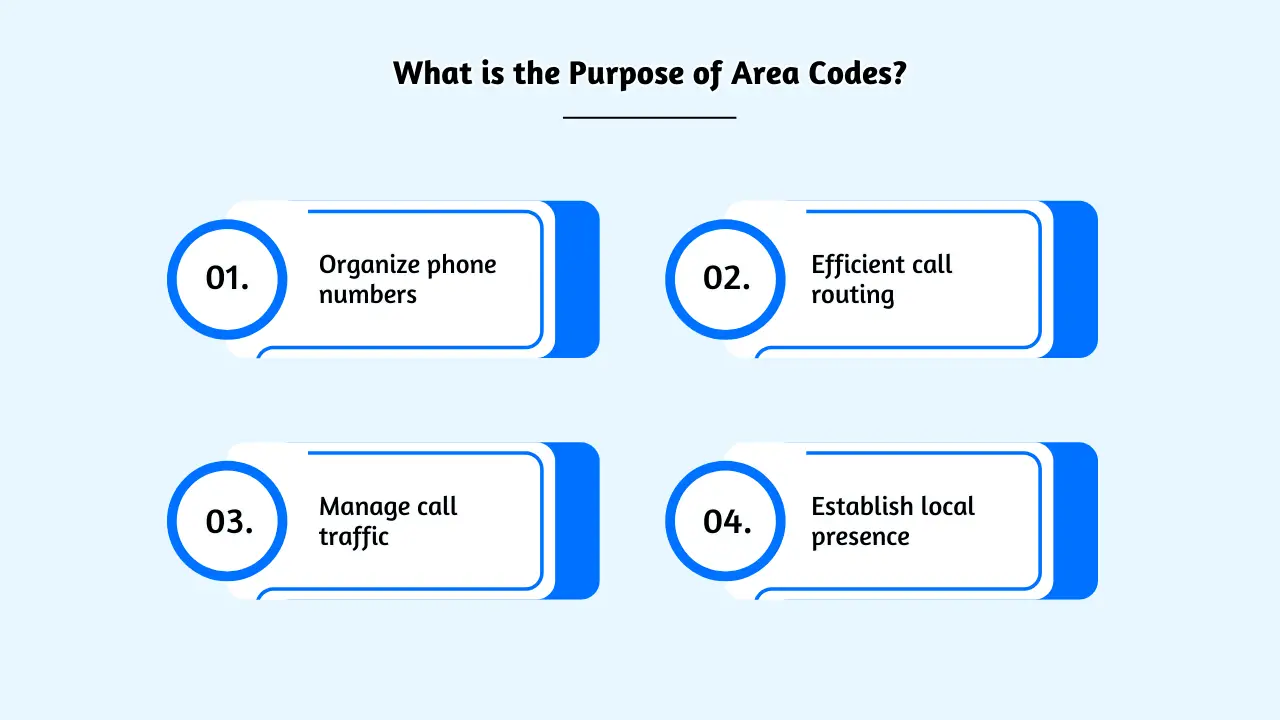 What is the Purpose of Area Codes?

01.
Organize phone numbers

02.
Efficient call routing

03.
Manage call traffic

04.
Establish local presence